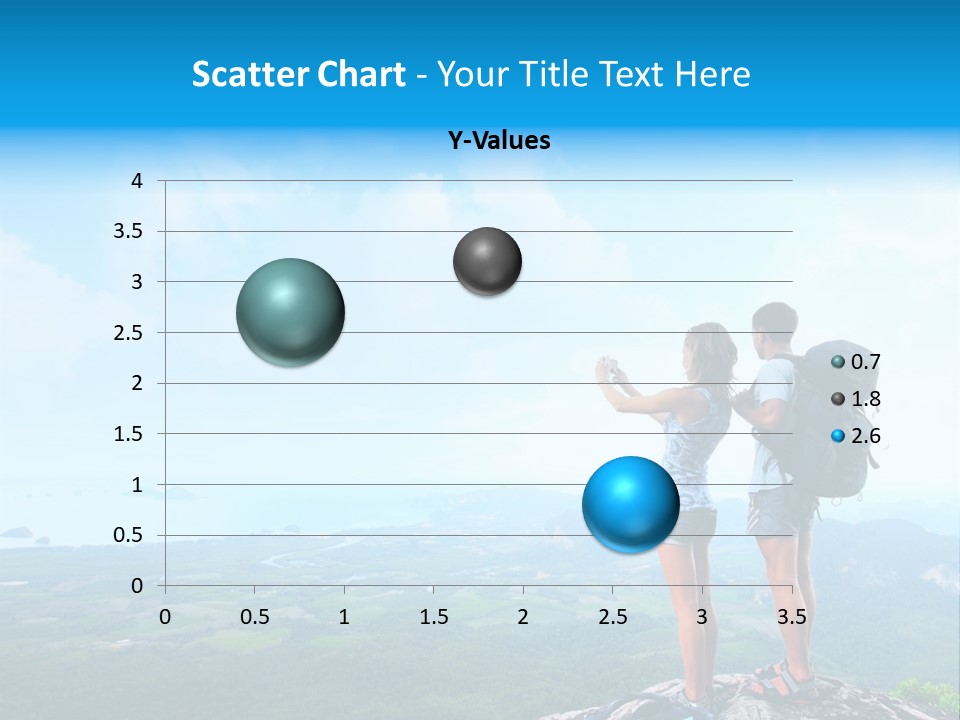 Scatter Chart - Your Title Text Here

Y-Values

4
3.5
3
2.5
2
1.5
1
0.5
0

0 0.5 1 1.5 2 2.5 3 3.5

0.7
1.8
2.6